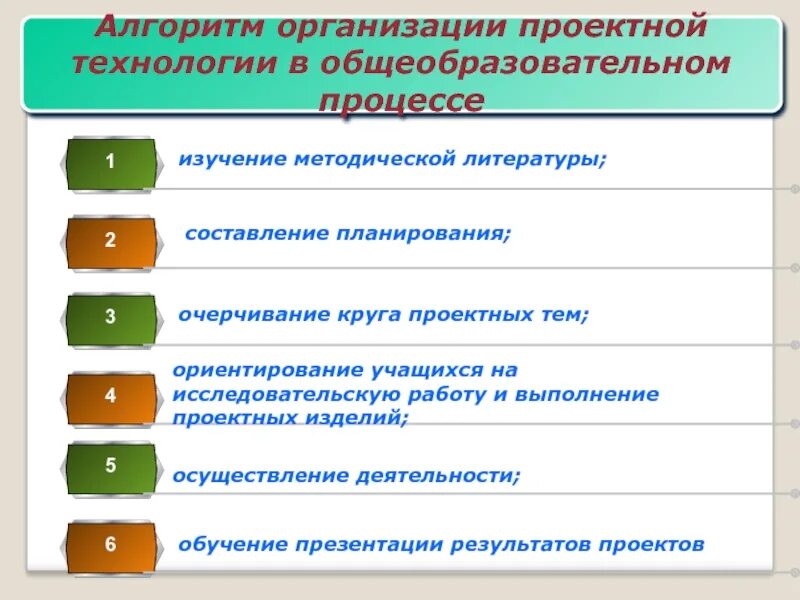 Алгоритм организации проектной технологии в общеобразовательном процессе

1 изучение методической литературы;

2 составление планирования;

3 очерчивание круга проектных тем;

4 ориентирование учащихся на исследовательскую работу и выполнение проектных изделий;

5 осуществление деятельности;

6 обучение презентации результатов проектов